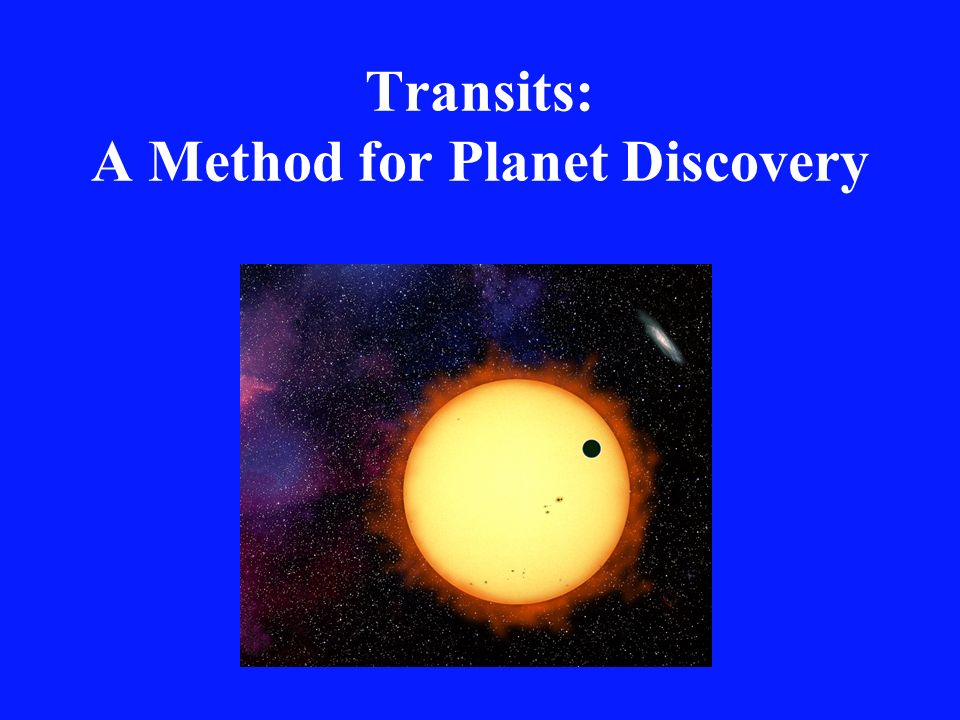 Transits:
A Method for Planet Discovery